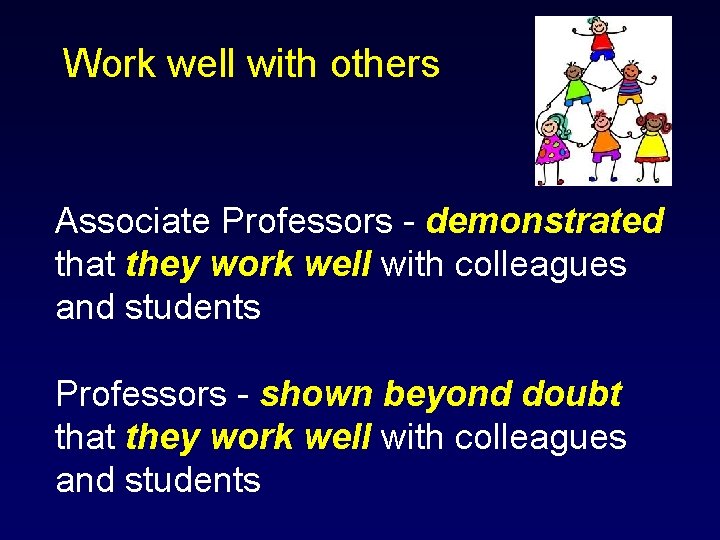 Work well with others

Associate Professors - demonstrated that they work well with colleagues and students

Professors - shown beyond doubt that they work well with colleagues and students